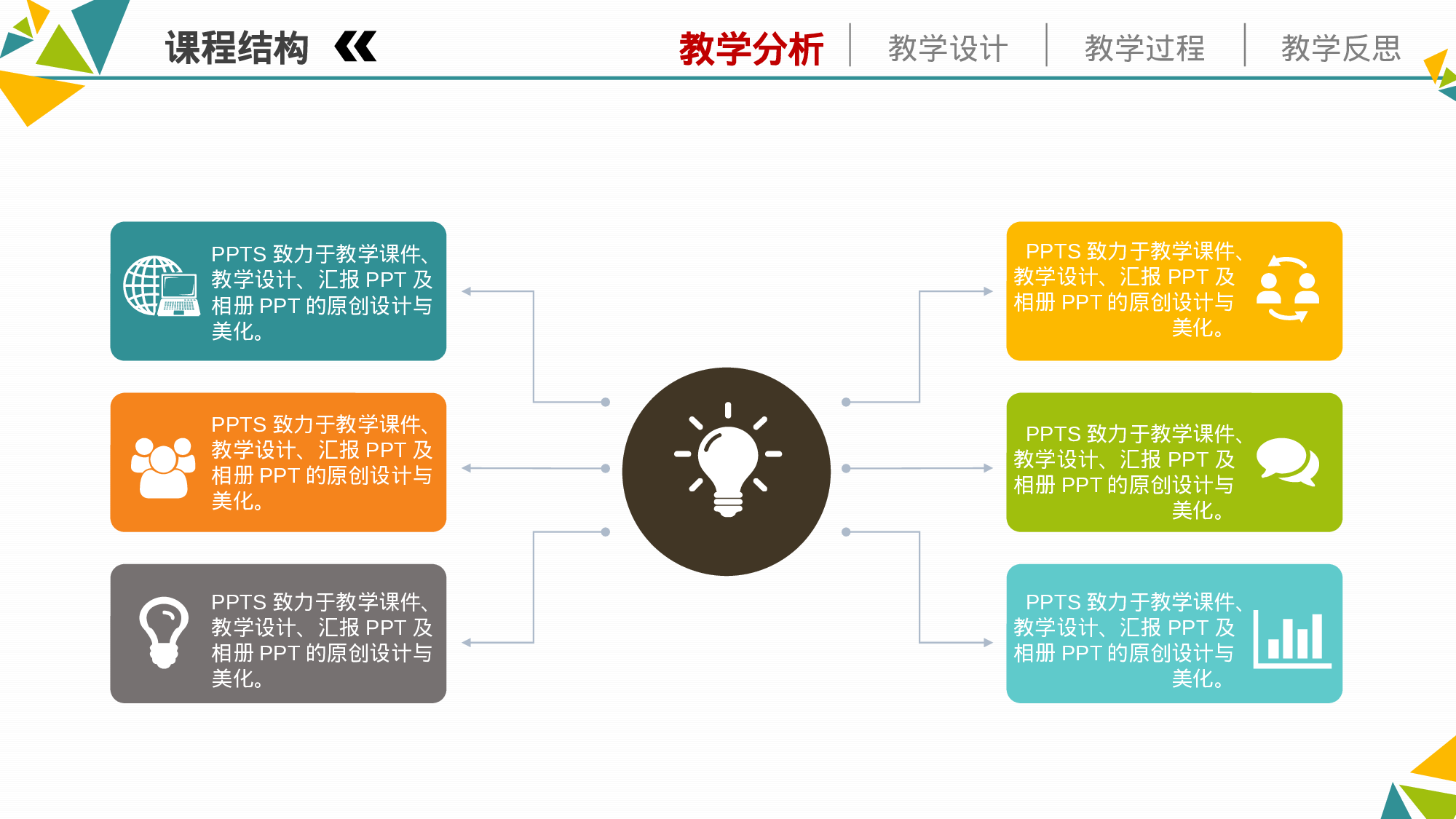 课程结构 «

教学分析 | 教学设计 | 教学过程 | 教学反思

PPTS 致力于教学课件、教学设计、汇报 PPT 及相册 PPT 的原创设计与美化。

PPTS 致力于教学课件、教学设计、汇报 PPT 及相册 PPT 的原创设计与美化。

PPTS 致力于教学课件、教学设计、汇报 PPT 及相册 PPT 的原创设计与美化。

PPTS 致力于教学课件、教学设计、汇报 PPT 及相册 PPT 的原创设计与美化。

PPTS 致力于教学课件、教学设计、汇报 PPT 及相册 PPT 的原创设计与美化。

PPTS 致力于教学课件、教学设计、汇报 PPT 及相册 PPT 的原创设计与美化。